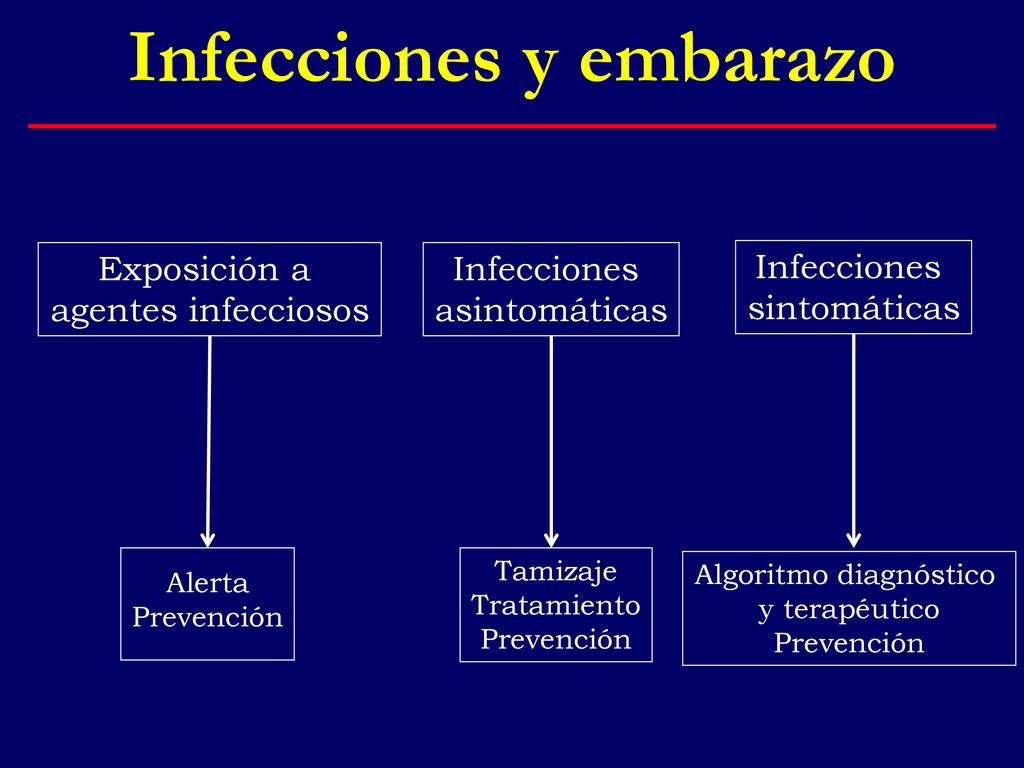 Infecciones y embarazo

Exposición a agentes infecciosos

Infecciones asintomáticas

Infecciones sintomáticas

Alerta
Prevención

Tamizaje
Tratamiento
Prevención

Algoritmo diagnóstico y terapéutico
Prevención